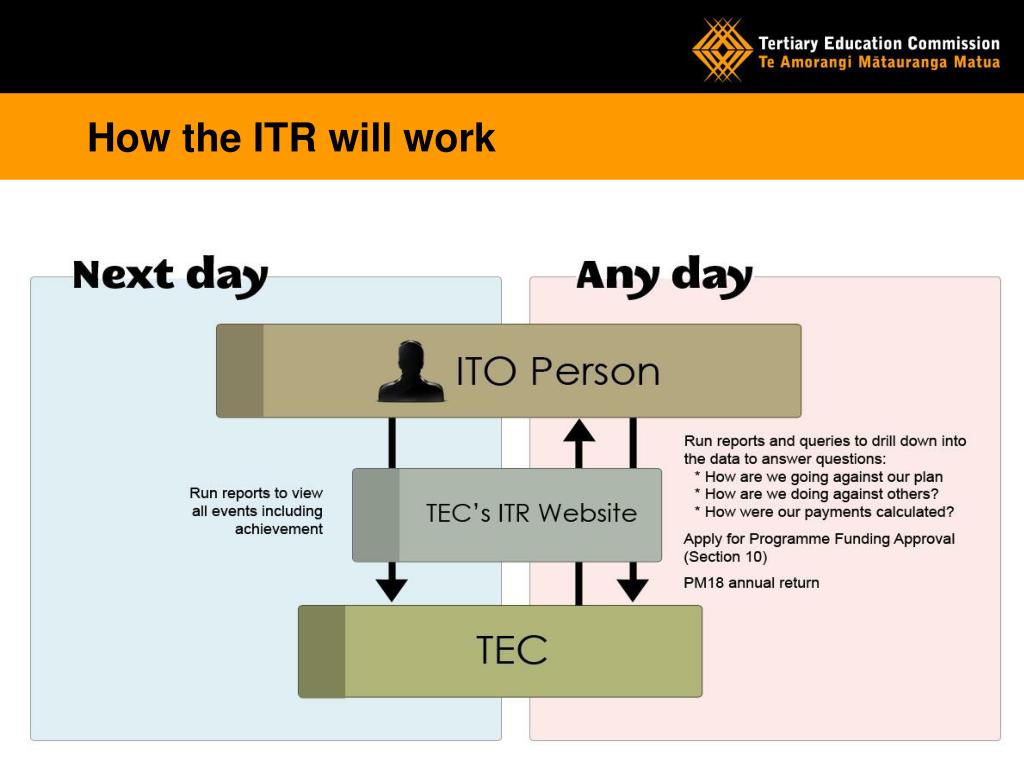 Tertiary Education Commission
Te Amorangi Mātauranga Matua

How the ITR will work

Next day

Any day

ITO Person

Run reports to view all events including achievement

TEC's ITR Website

Run reports and queries to drill down into the data to answer questions:
* How are we going against our plan
* How are we doing against others?
* How were our payments calculated?

Apply for Programme Funding Approval (Section 10)

PM18 annual return

TEC